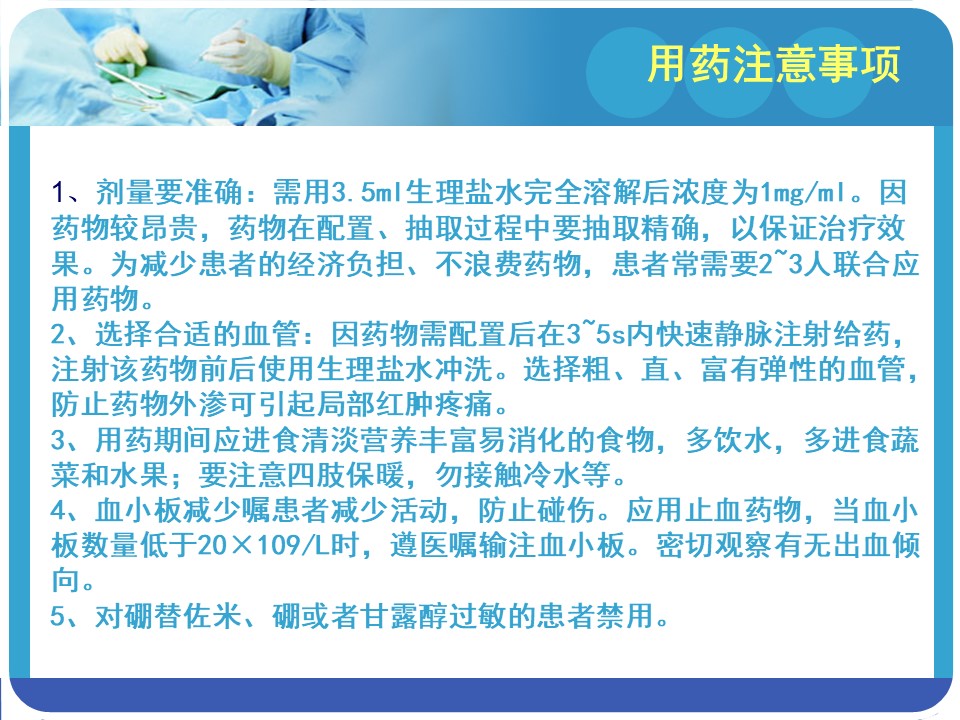 用药注意事项

1、剂量要准确：需用3.5ml生理盐水完全溶解后浓度为1mg/ml。因药物较昂贵，药物在配置、抽取过程中要抽取精确，以保证治疗效果。为减少患者的经济负担、不浪费药物，患者常需要2~3人联合应用药物。
2、选择合适的血管：因药物需配置后在3~5s内快速静脉注射给药，注射该药物前后使用生理盐水冲洗。选择粗、直、富有弹性的血管，防止药物外渗可引起局部红肿疼痛。
3、用药期间应进食清淡营养丰富易消化的食物，多饮水，多进食蔬菜和水果；要注意四肢保暖，勿接触冷水等。
4、血小板减少嘱患者减少活动，防止碰伤。应用止血药物，当血小板数量低于20×109/L时，遵医嘱输注血小板。密切观察有无出血倾向。
5、对硼替佐米、硼或者甘露醇过敏的患者禁用。